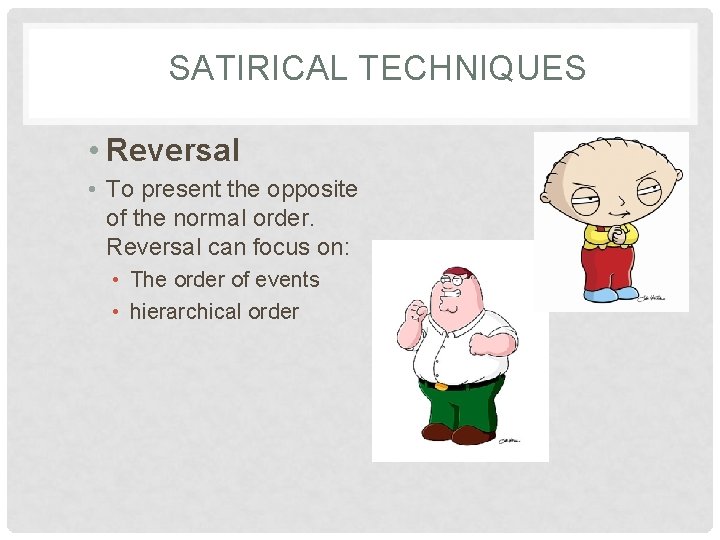 SATIRICAL TECHNIQUES

• Reversal
• To present the opposite of the normal order. Reversal can focus on:
  • The order of events
  • hierarchical order